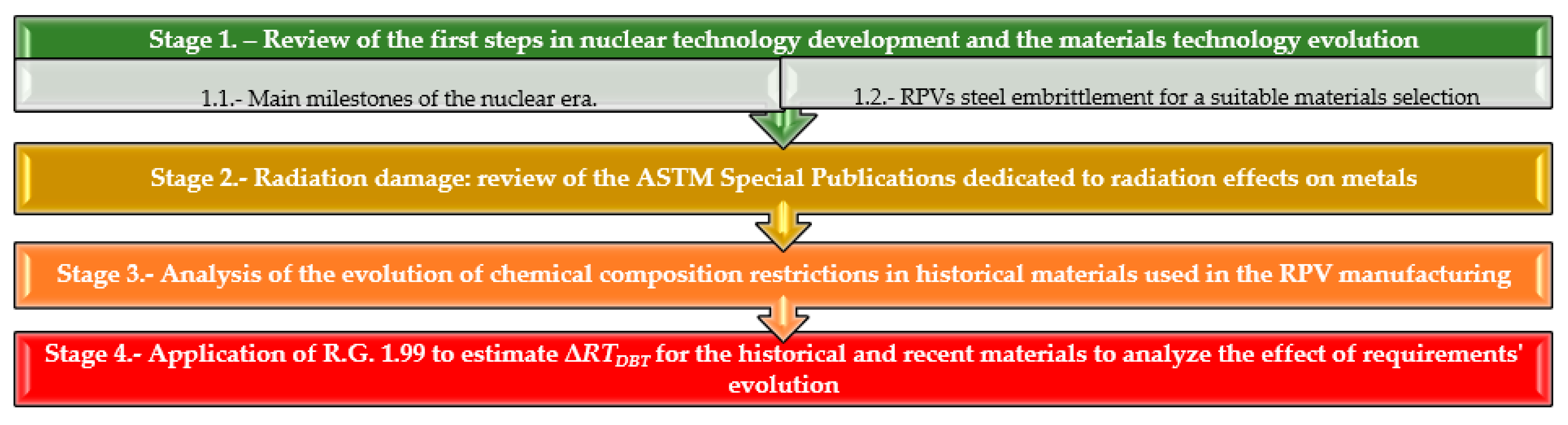 Stage 1. – Review of the first steps in nuclear technology development and the materials technology evolution

1.1.- Main milestones of the nuclear era.

1.2.- RPVs steel embrittlement for a suitable materials selection

Stage 2.- Radiation damage: review of the ASTM Special Publications dedicated to radiation effects on metals

Stage 3.- Analysis of the evolution of chemical composition restrictions in historical materials used in the RPV manufacturing

Stage 4.- Application of R.G. 1.99 to estimate $\Delta RT_{DBT}$ for the historical and recent materials to analyze the effect of requirements' evolution